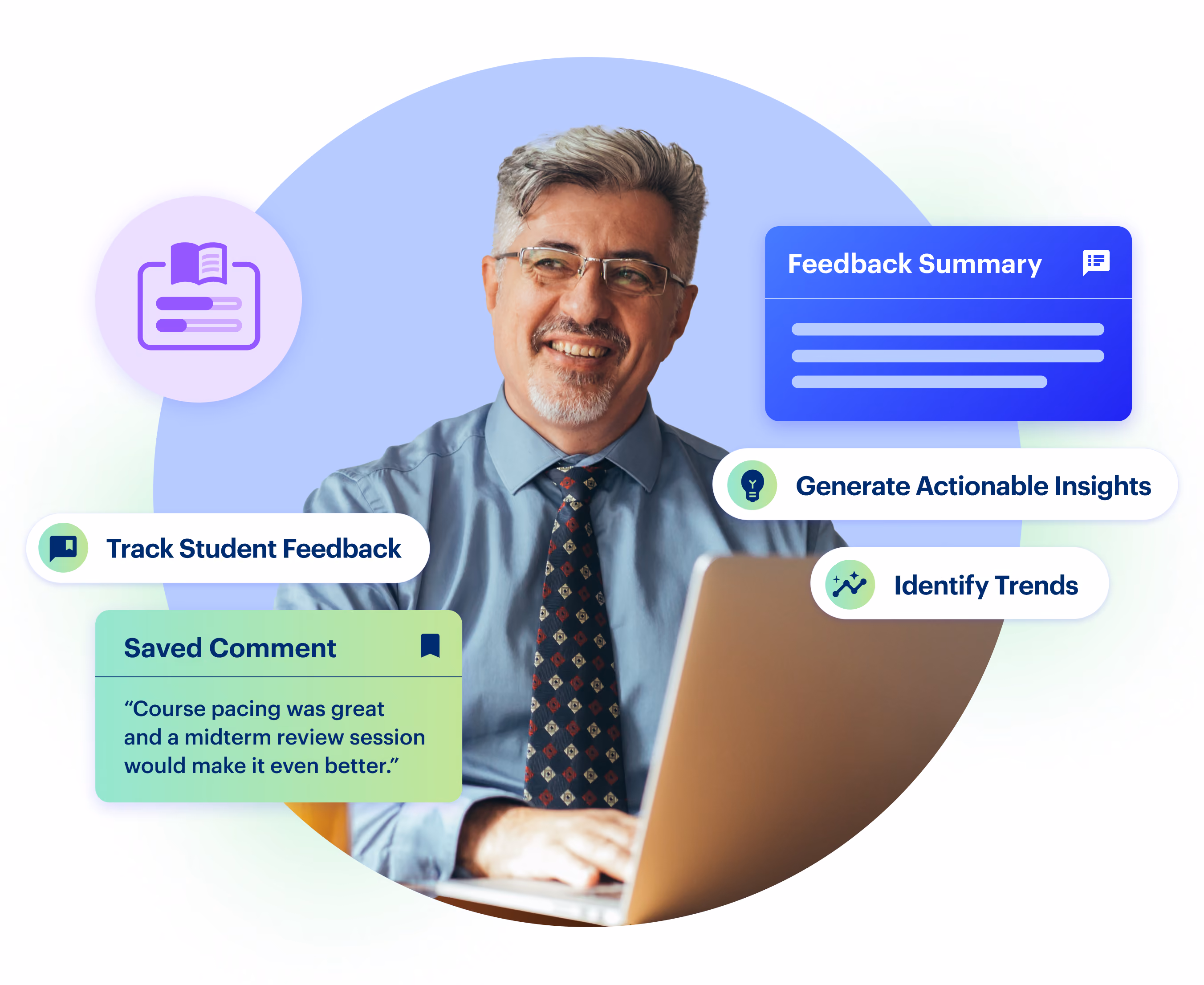 Feedback Summary

Generate Actionable Insights

Track Student Feedback

Identify Trends

Saved Comment

“Course pacing was great and a midterm review session would make it even better.”